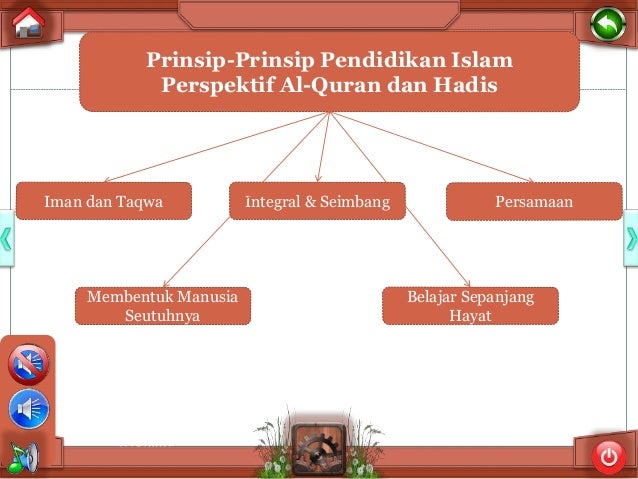 Prinsip-Prinsip Pendidikan Islam Perspektif Al-Quran dan Hadis

Iman dan Taqwa

Integral & Seimbang

Persamaan

Membentuk Manusia Seutuhnya

Belajar Sepanjang Hayat